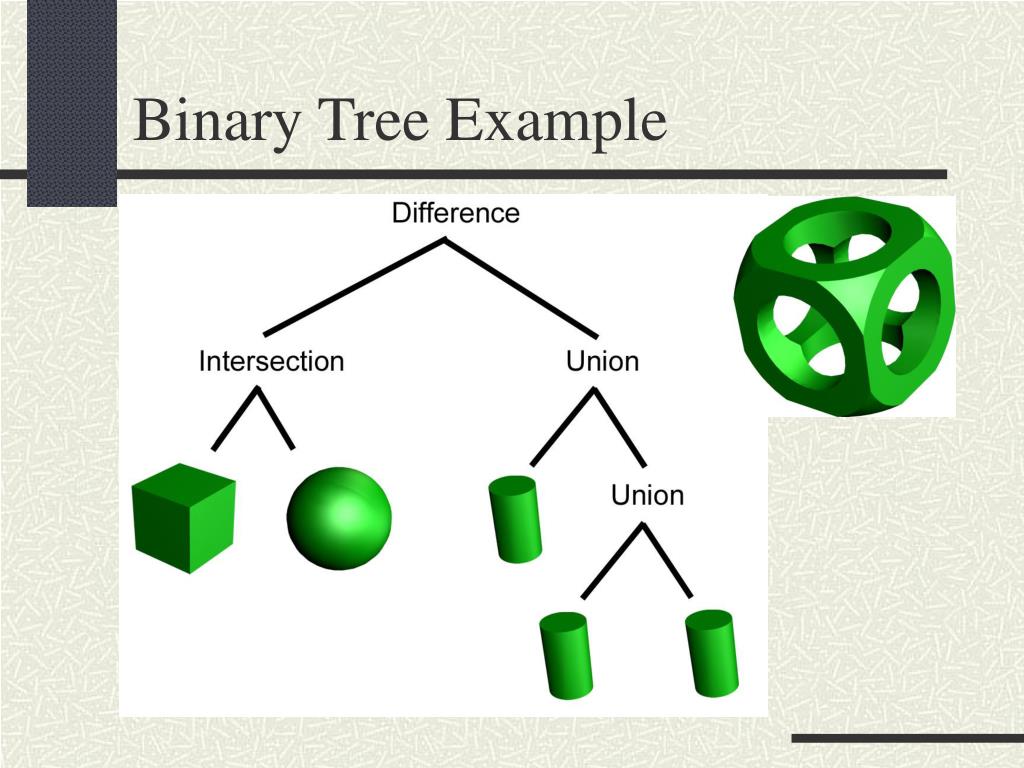 Binary Tree Example

Difference

Intersection

Union

Union